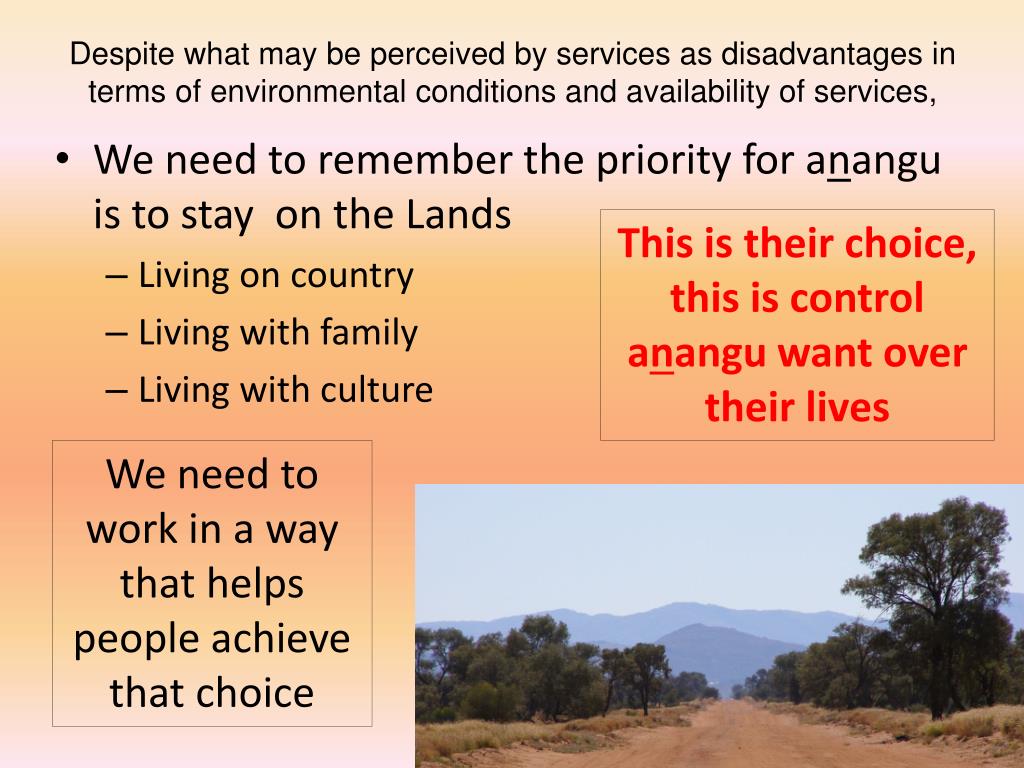 Despite what may be perceived by services as disadvantages in terms of environmental conditions and availability of services,

• We need to remember the priority for anangu is to stay on the Lands
– Living on country
– Living with family
– Living with culture

This is their choice, this is control anangu want over their lives

We need to work in a way that helps people achieve that choice